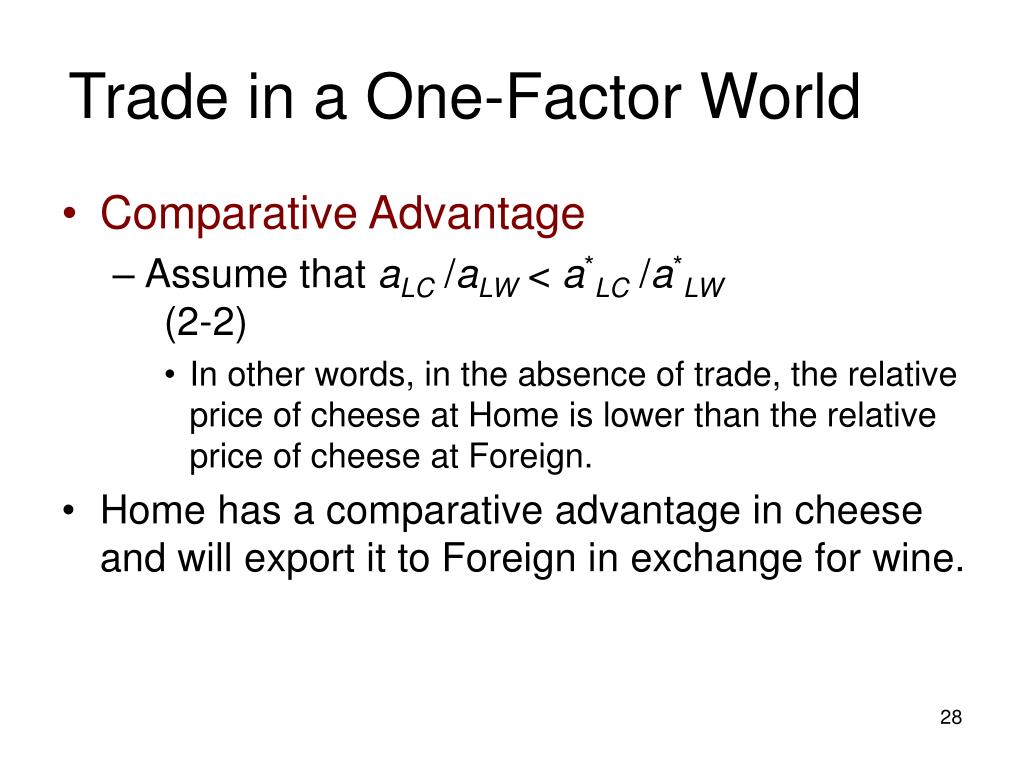 Trade in a One-Factor World

• Comparative Advantage
– Assume that $a_{LC} / a_{LW} < a^*_{LC} / a^*_{LW}$ (2-2)
• In other words, in the absence of trade, the relative price of cheese at Home is lower than the relative price of cheese at Foreign.
• Home has a comparative advantage in cheese and will export it to Foreign in exchange for wine.

28